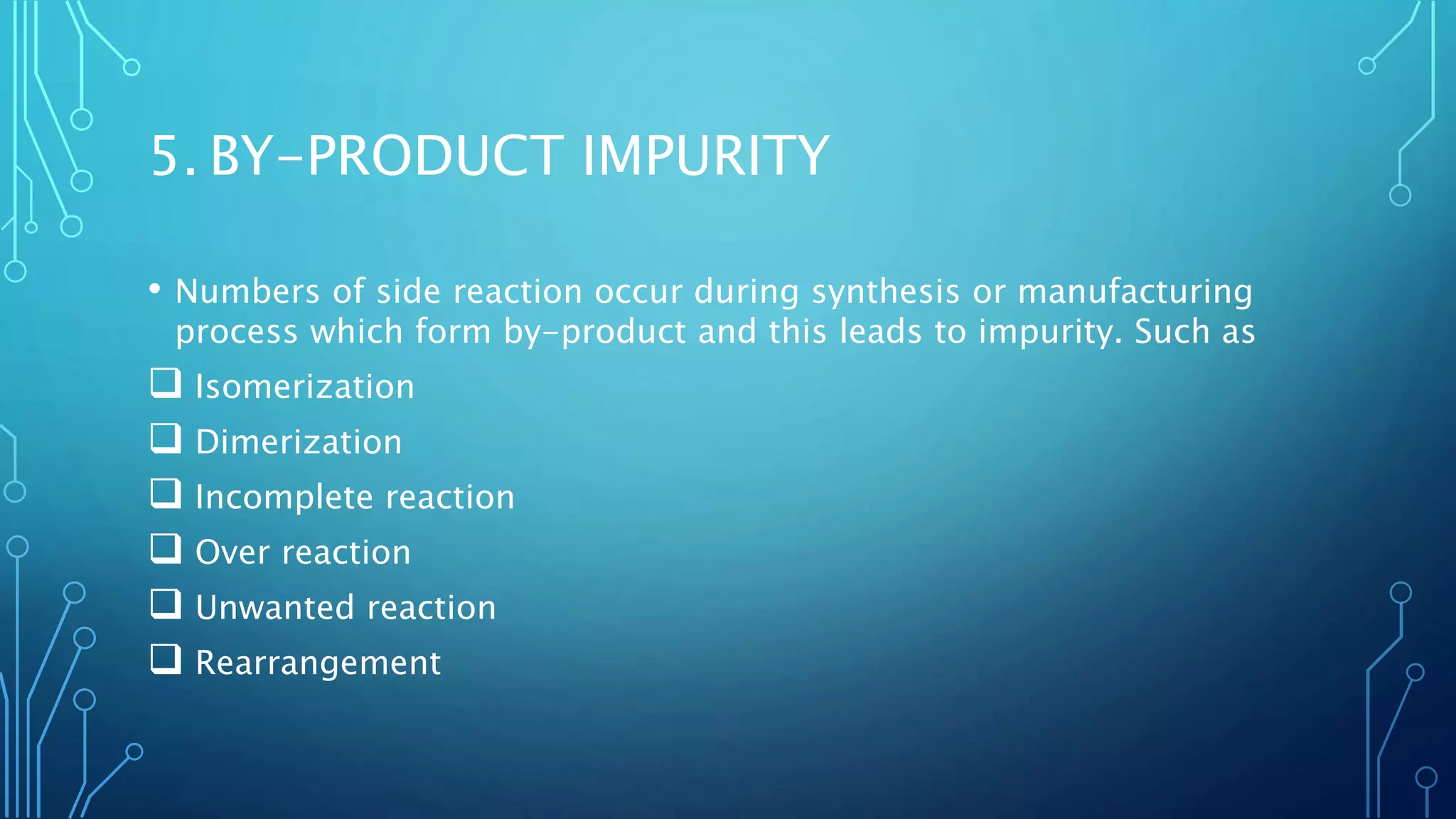 5. BY-PRODUCT IMPURITY

• Numbers of side reaction occur during synthesis or manufacturing process which form by-product and this leads to impurity. Such as

❑ Isomerization
❑ Dimerization
❑ Incomplete reaction
❑ Over reaction
❑ Unwanted reaction
❑ Rearrangement